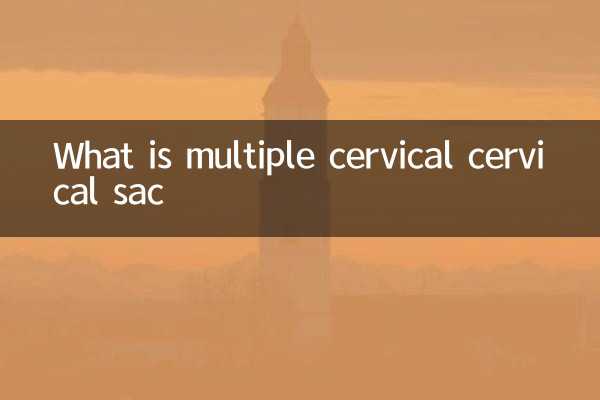 What is multiple cervical cervical sac